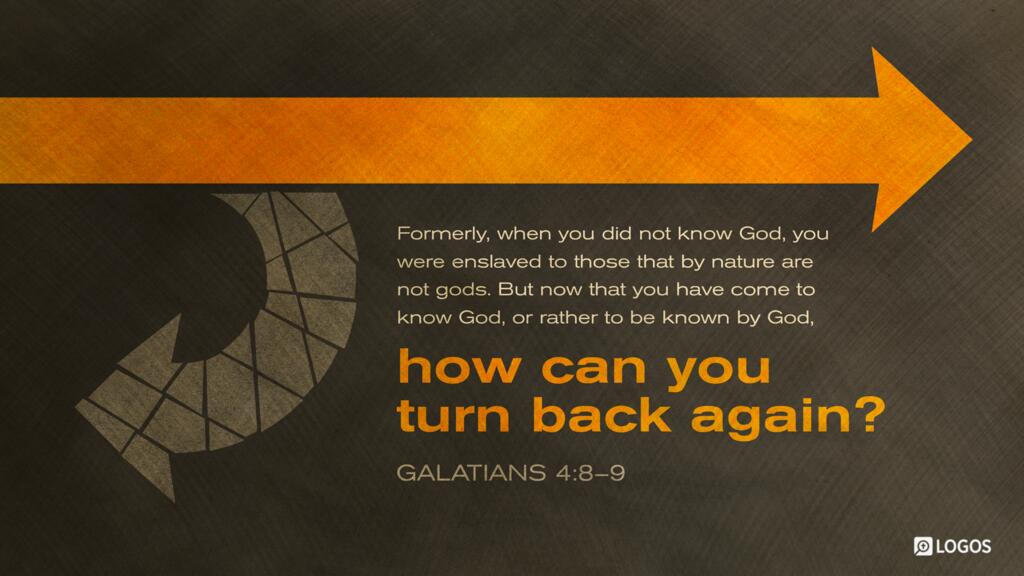 Formerly, when you did not know God, you were enslaved to those that by nature are not gods. But now that you have come to know God, or rather to be known by God,

how can you turn back again?

GALATIANS 4:8–9

LOGOS